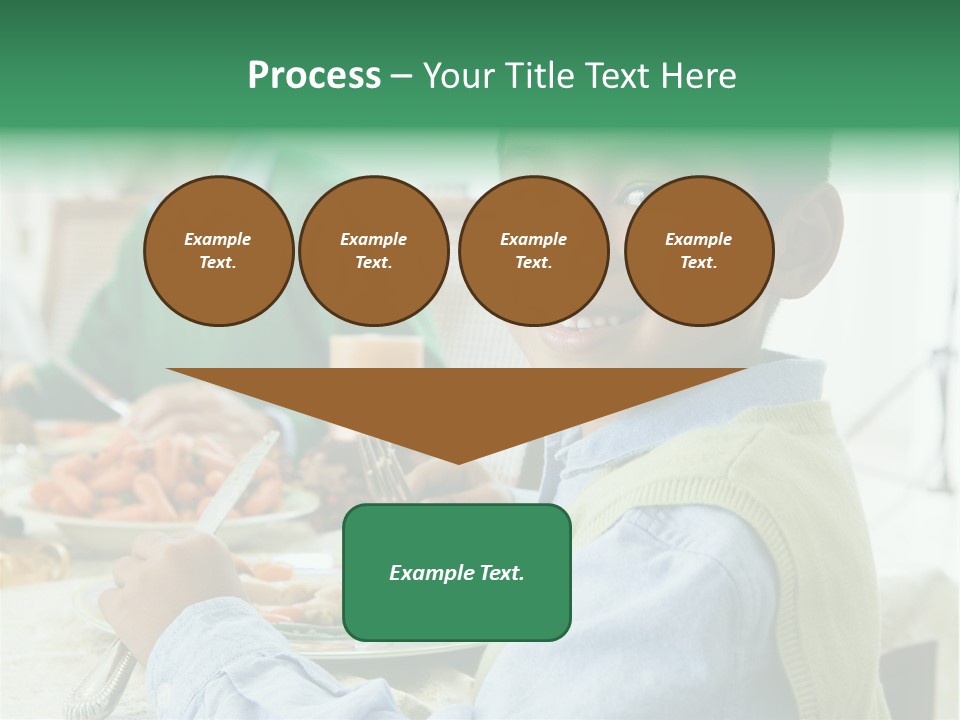 Process – Your Title Text Here

Example Text.

Example Text.

Example Text.

Example Text.

Example Text.